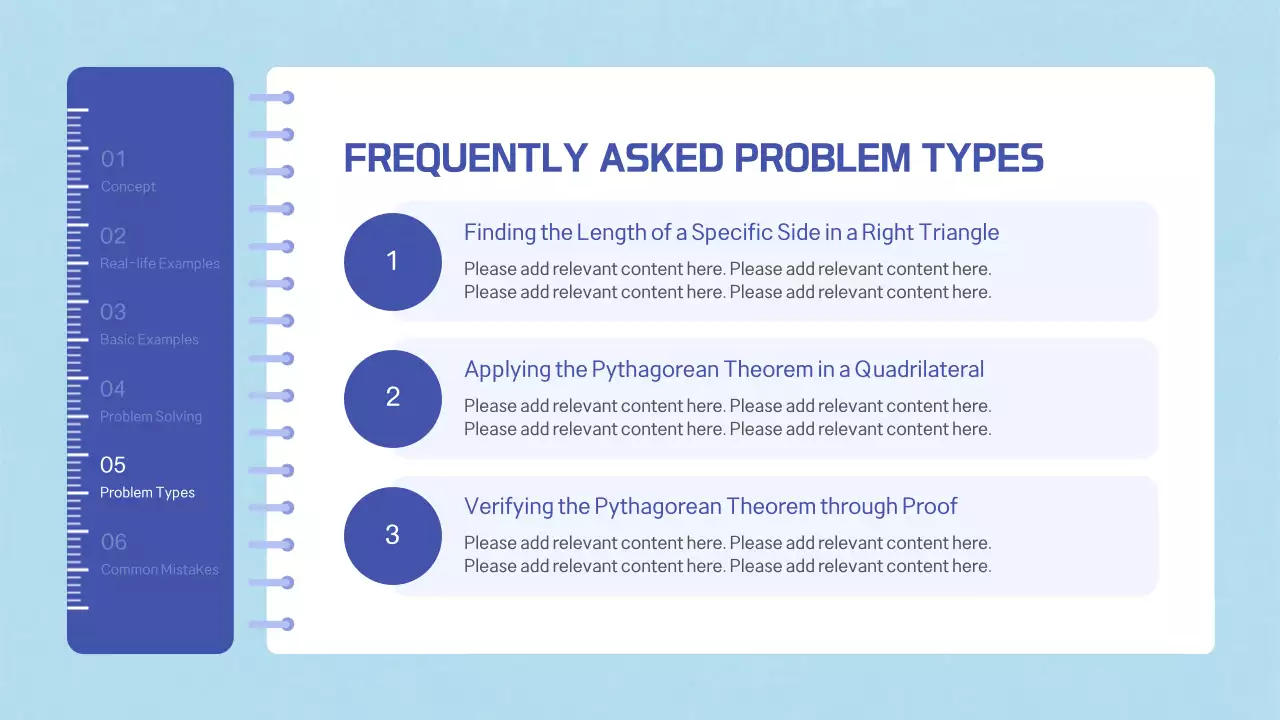 01
Concept

02
Real-life Examples

03
Basic Examples

04
Problem Solving

05
Problem Types

06
Common Mistakes

FREQUENTLY ASKED PROBLEM TYPES

1
Finding the Length of a Specific Side in a Right Triangle
Please add relevant content here. Please add relevant content here. Please add relevant content here. Please add relevant content here.

2
Applying the Pythagorean Theorem in a Quadrilateral
Please add relevant content here. Please add relevant content here. Please add relevant content here. Please add relevant content here.

3
Verifying the Pythagorean Theorem through Proof
Please add relevant content here. Please add relevant content here. Please add relevant content here. Please add relevant content here.